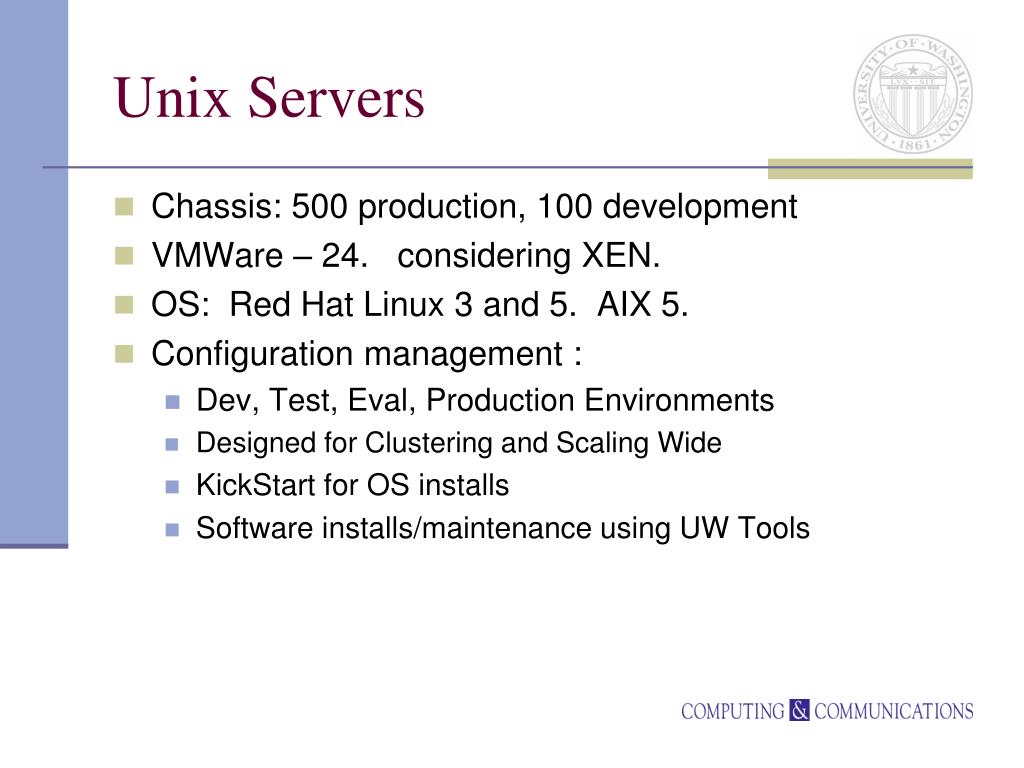 Unix Servers

UNIVERSITY OF WASHINGTON 1861

- Chassis: 500 production, 100 development
- VMWare – 24. considering XEN.
- OS: Red Hat Linux 3 and 5. AIX 5.
- Configuration management :
  - Dev, Test, Eval, Production Environments
  - Designed for Clustering and Scaling Wide
  - KickStart for OS installs
  - Software installs/maintenance using UW Tools

COMPUTING & COMMUNICATIONS